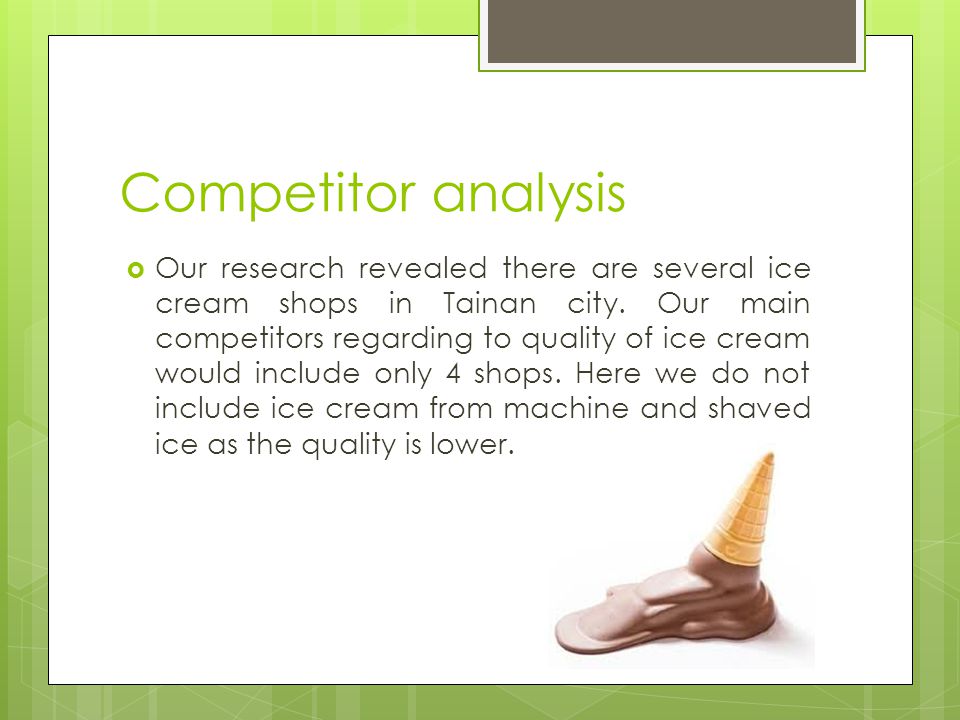 Competitor analysis

Our research revealed there are several ice cream shops in Tainan city. Our main competitors regarding to quality of ice cream would include only 4 shops. Here we do not include ice cream from machine and shaved ice as the quality is lower.